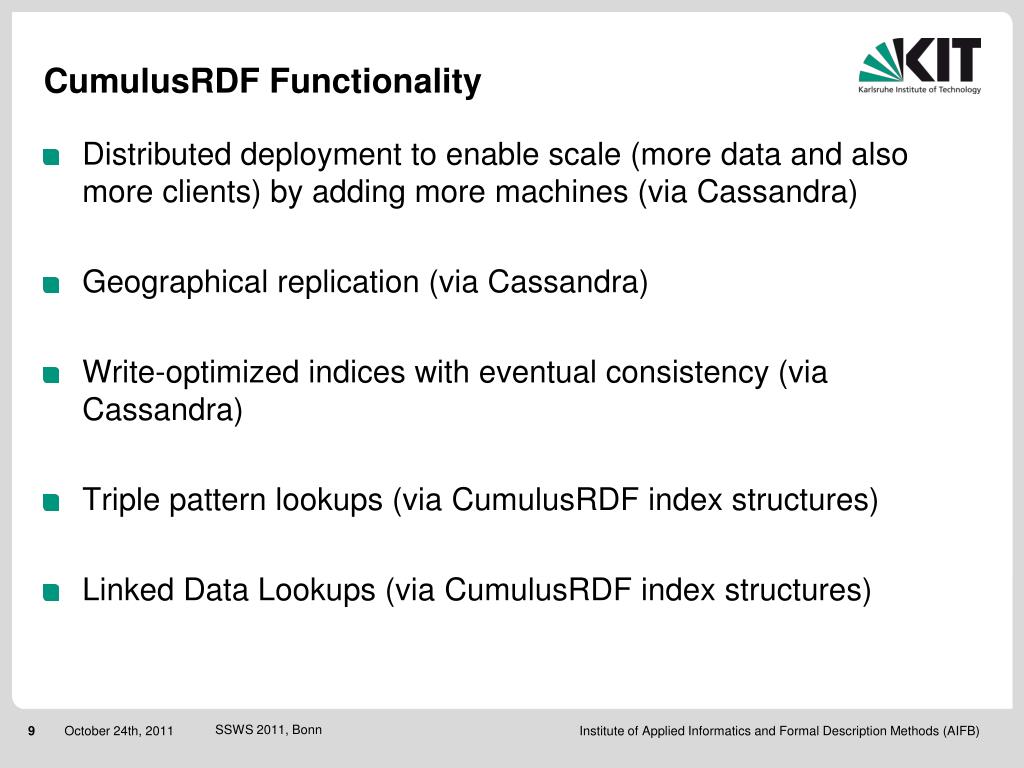 CumulusRDF Functionality

KIT
Karlsruhe Institute of Technology

Distributed deployment to enable scale (more data and also more clients) by adding more machines (via Cassandra)

Geographical replication (via Cassandra)

Write-optimized indices with eventual consistency (via Cassandra)

Triple pattern lookups (via CumulusRDF index structures)

Linked Data Lookups (via CumulusRDF index structures)

9 October 24th, 2011 SSWS 2011, Bonn Institute of Applied Informatics and Formal Description Methods (AIFB)